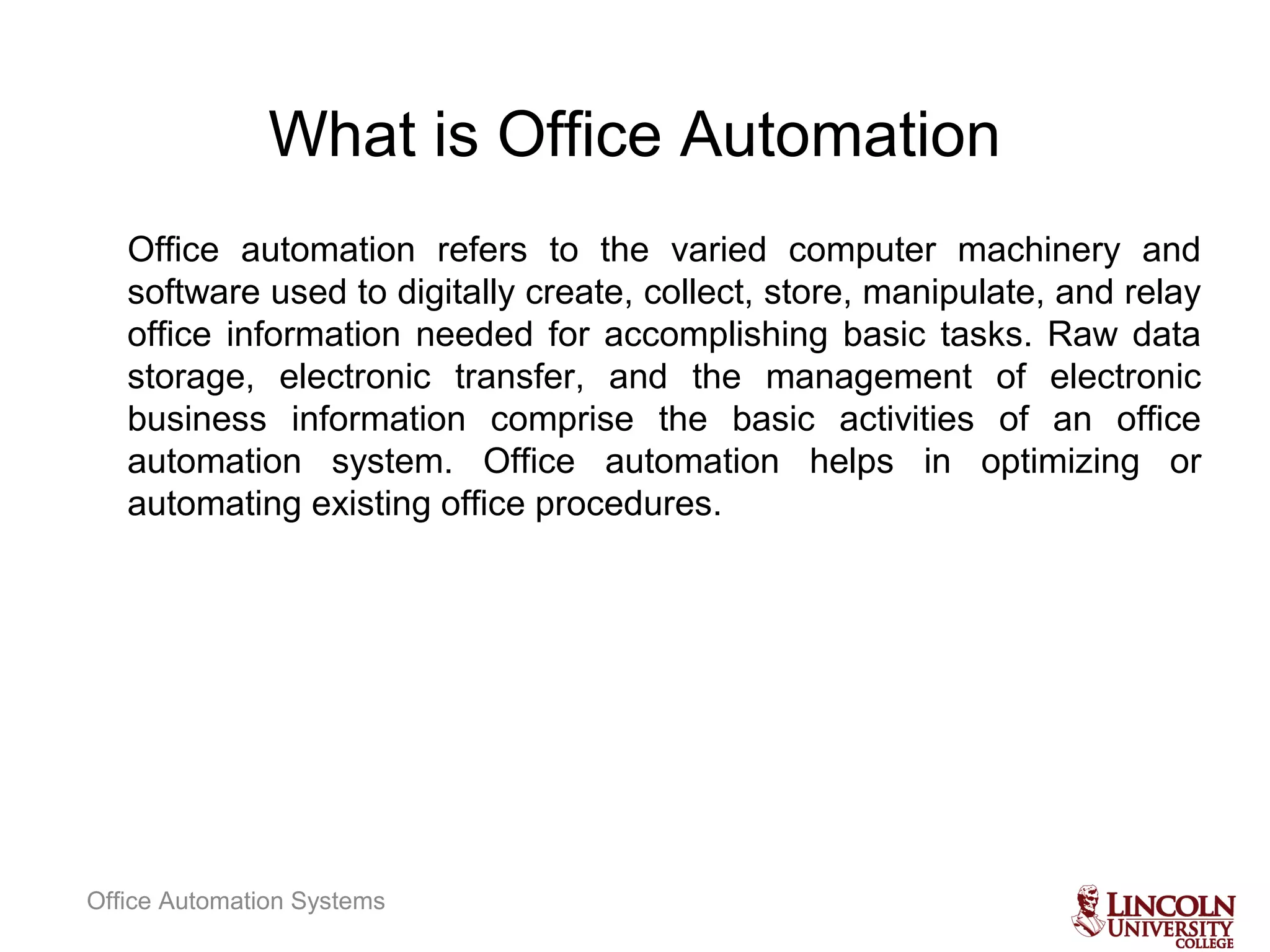 What is Office Automation

Office automation refers to the varied computer machinery and software used to digitally create, collect, store, manipulate, and relay office information needed for accomplishing basic tasks. Raw data storage, electronic transfer, and the management of electronic business information comprise the basic activities of an office automation system. Office automation helps in optimizing or automating existing office procedures.

Office Automation Systems

LINCOLN UNIVERSITY COLLEGE